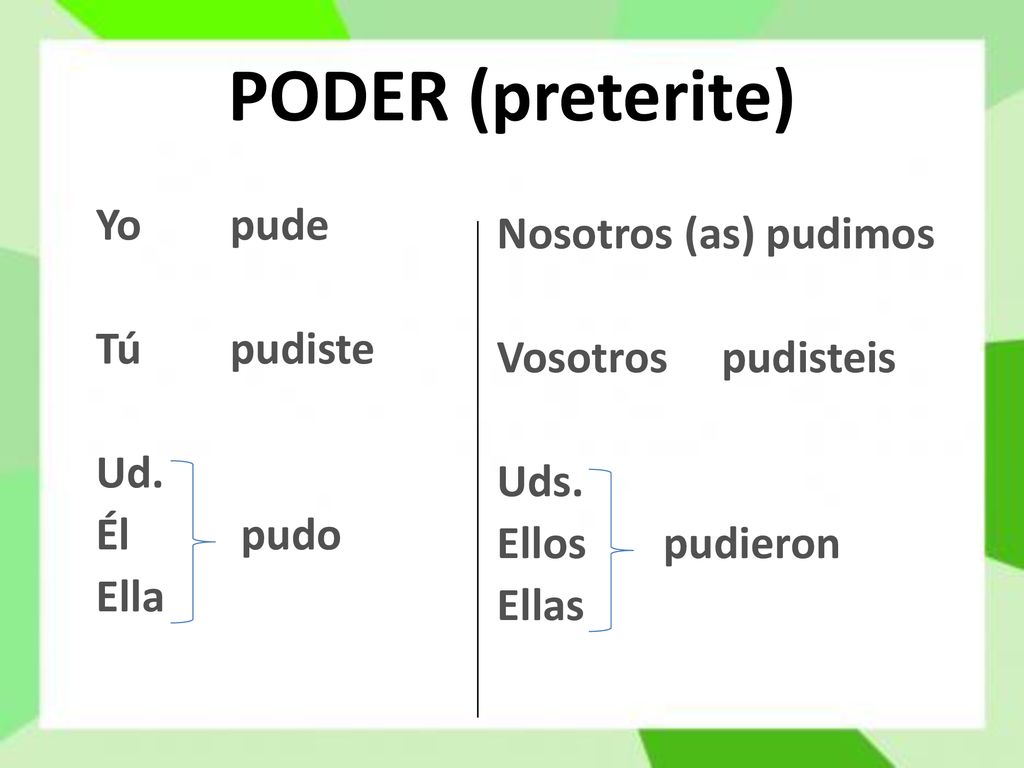 PODER (preterite)

Yo pude

Tú pudiste

Ud.
Él pudo
Ella

Nosotros (as) pudimos

Vosotros pudisteis

Uds.
Ellos pudieron
Ellas